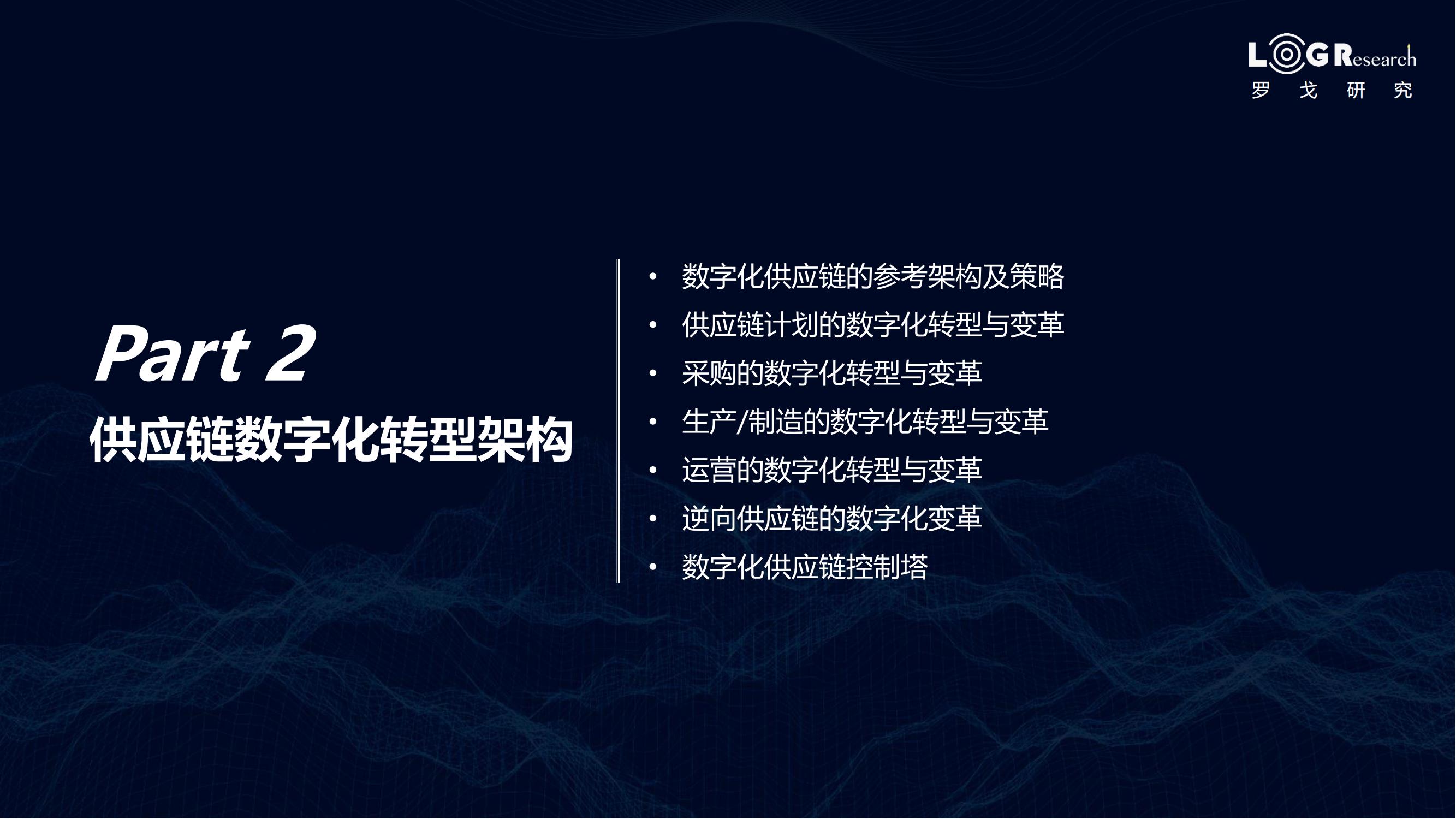 LOG Research
罗 戈 研 究

Part 2
供应链数字化转型架构

• 数字化供应链的参考架构及策略
• 供应链计划的数字化转型与变革
• 采购的数字化转型与变革
• 生产/制造的数字化转型与变革
• 运营的数字化转型与变革
• 逆向供应链的数字化变革
• 数字化供应链控制塔